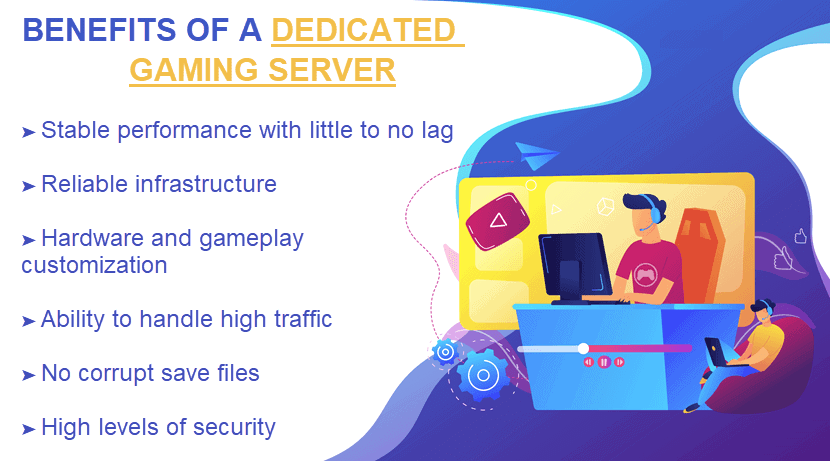 BENEFITS OF A DEDICATED GAMING SERVER

➤ Stable performance with little to no lag

➤ Reliable infrastructure

➤ Hardware and gameplay customization

➤ Ability to handle high traffic

➤ No corrupt save files

➤ High levels of security